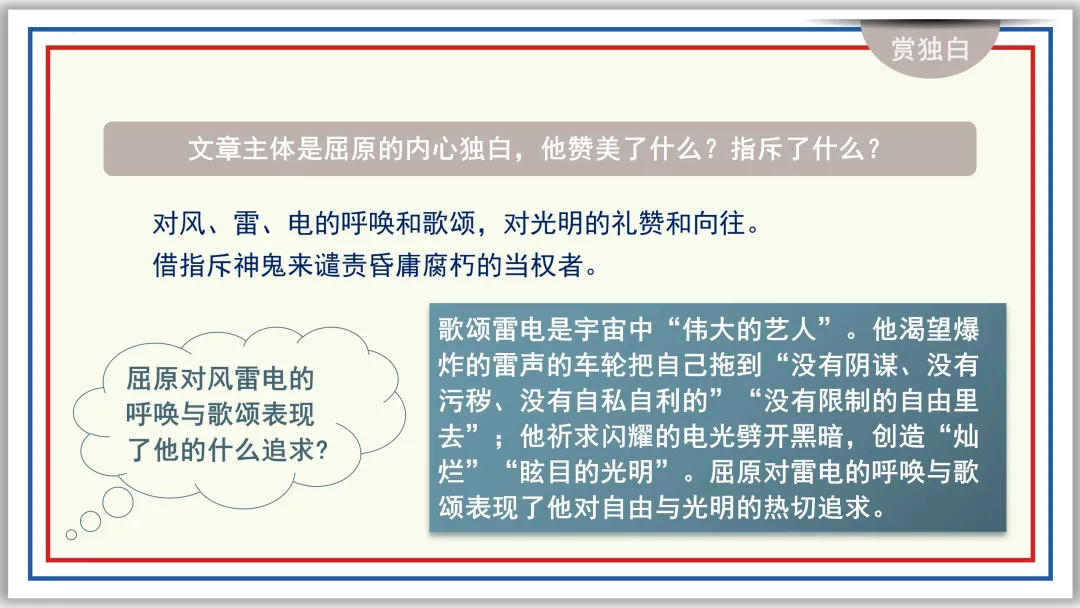 赏独白

文章主体是屈原的内心独白，他赞美了什么？指斥了什么？

对风、雷、电的呼唤和歌颂，对光明的礼赞和向往。
借指斥神鬼来谴责昏庸腐朽的当权者。

屈原对风雷电的呼唤与歌颂表现了他的什么追求?

歌颂雷电是宇宙中“伟大的艺人”。他渴望爆炸的雷声的车轮把自己拖到“没有阴谋、没有污秽、没有自私自利的”“没有限制的自由里去”；他祈求闪耀的电光劈开黑暗，创造“灿烂”“眩目的光明”。屈原对雷电的呼唤与歌颂表现了他对自由与光明的热切追求。